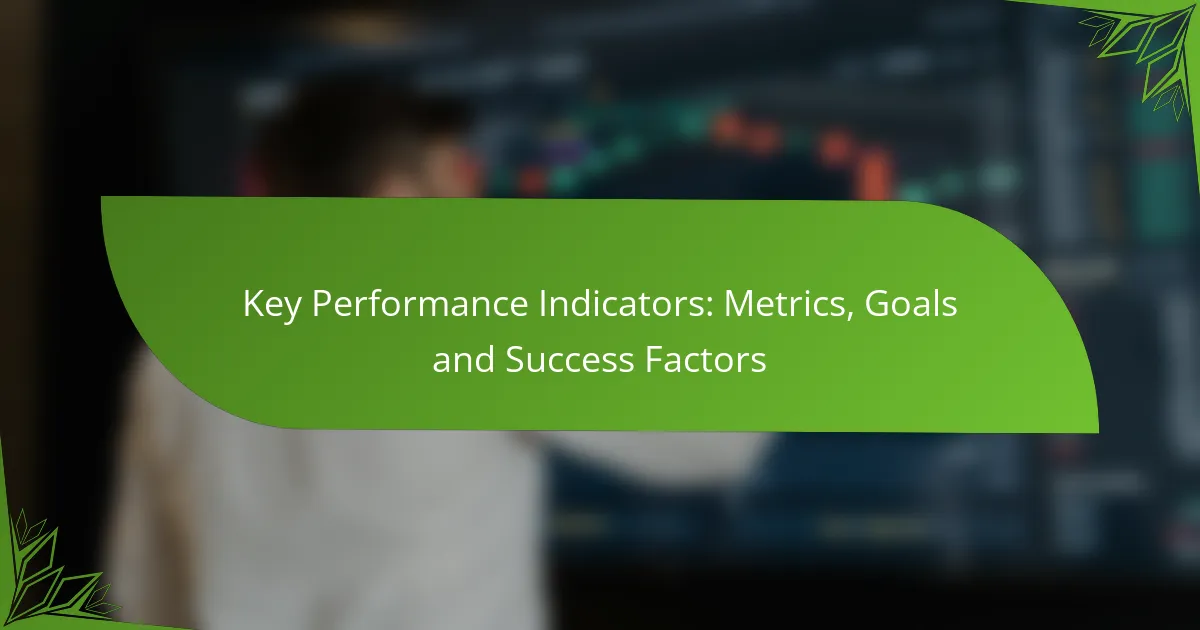 Key Performance Indicators: Metrics, Goals and Success Factors